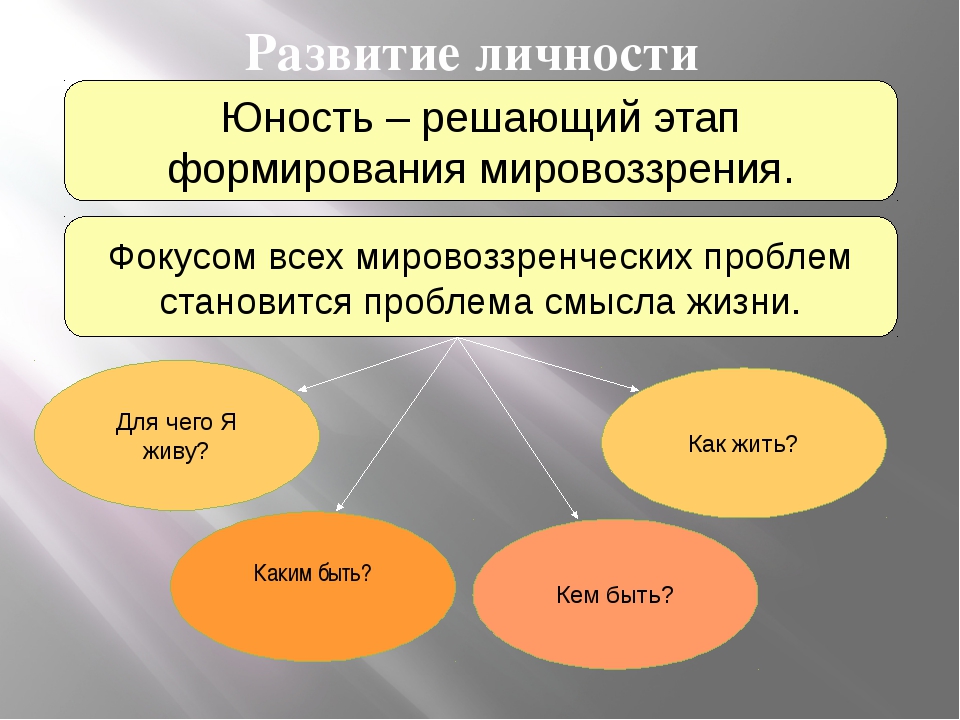 Развитие личности

Юность – решающий этап формирования мировоззрения.

Фокусом всех мировоззренческих проблем становится проблема смысла жизни.

Для чего Я живу?

Как жить?

Каким быть?

Кем быть?